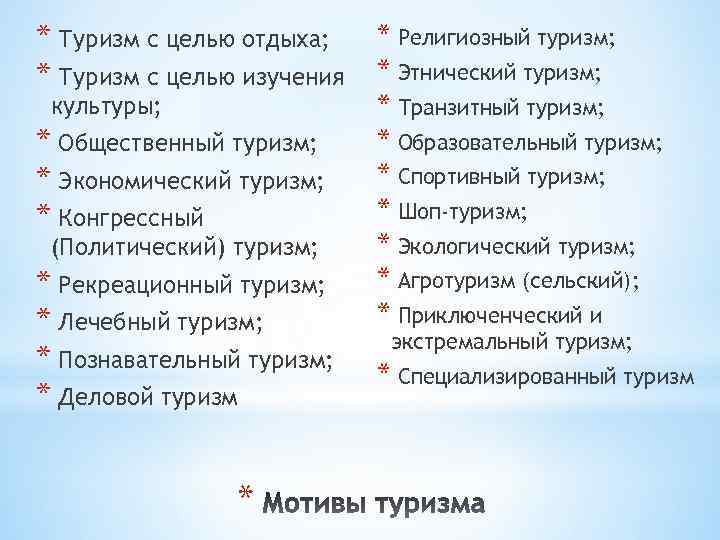 * Туризм с целью отдыха;
* Туризм с целью изучения культуры;
* Общественный туризм;
* Экономический туризм;
* Конгрессный (Политический) туризм;
* Рекреационный туризм;
* Лечебный туризм;
* Познавательный туризм;
* Деловой туризм

* Религиозный туризм;
* Этнический туризм;
* Транзитный туризм;
* Образовательный туризм;
* Спортивный туризм;
* Шоп-туризм;
* Экологический туризм;
* Агротуризм (сельский);
* Приключенческий и экстремальный туризм;
* Специализированный туризм

* Мотивы туризма